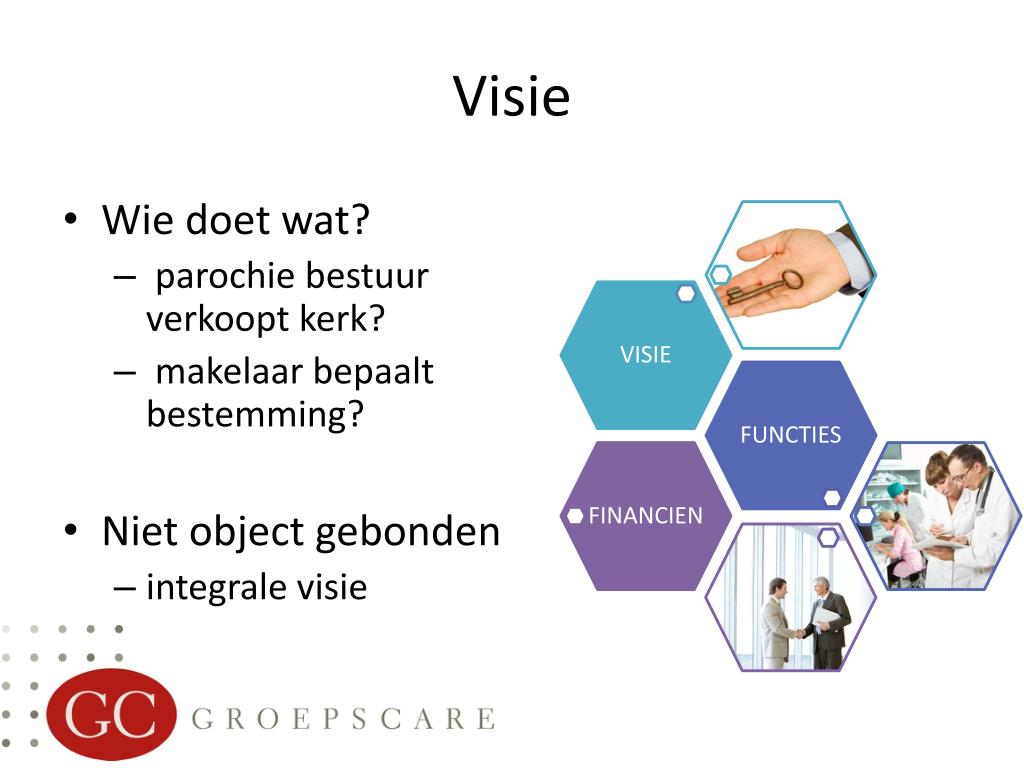 Visie

• Wie doet wat?
– parochie bestuur verkoopt kerk?
– makelaar bepaalt bestemming?

• Niet object gebonden
– integrale visie

VISIE

FUNCTIES

FINANCIEN

GC GROEPSCARE